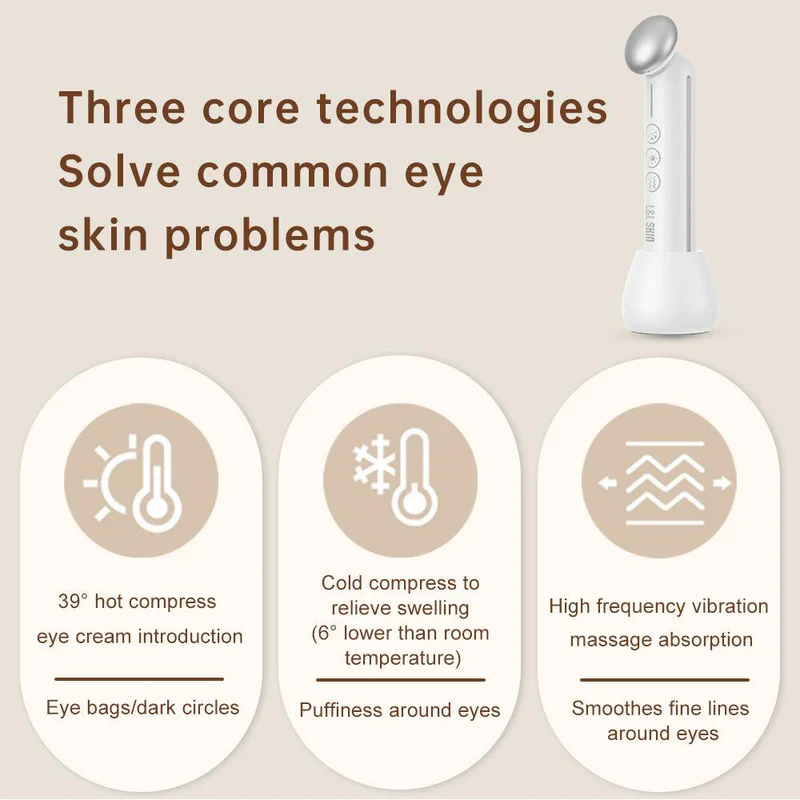 Three core technologies
Solve common eye
skin problems

L&L SKIN

39° hot compress
eye cream introduction

Eye bags/dark circles

Cold compress to
relieve swelling
(6° lower than room
temperature)

Puffiness around eyes

High frequency vibration
massage absorption

Smoothes fine lines
around eyes